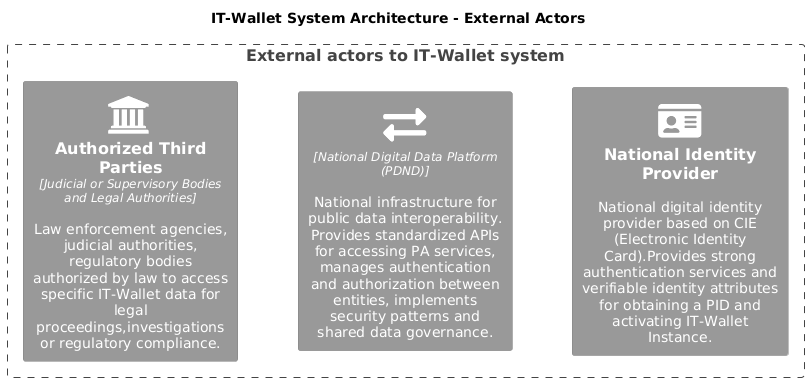 IT-Wallet System Architecture - External Actors

External actors to IT-Wallet system

Authorized Third Parties
[Judicial or Supervisory Bodies and Legal Authorities]

Law enforcement agencies, judicial authorities, regulatory bodies authorized by law to access specific IT-Wallet data for legal proceedings,investigations or regulatory compliance.

[National Digital Data Platform (PDND)]

National infrastructure for public data interoperability. Provides standardized APIs for accessing PA services, manages authentication and authorization between entities, implements security patterns and shared data governance.

National Identity Provider

National digital identity provider based on CIE (Electronic Identity Card).Provides strong authentication services and verifiable identity attributes for obtaining a PID and activating IT-Wallet Instance.